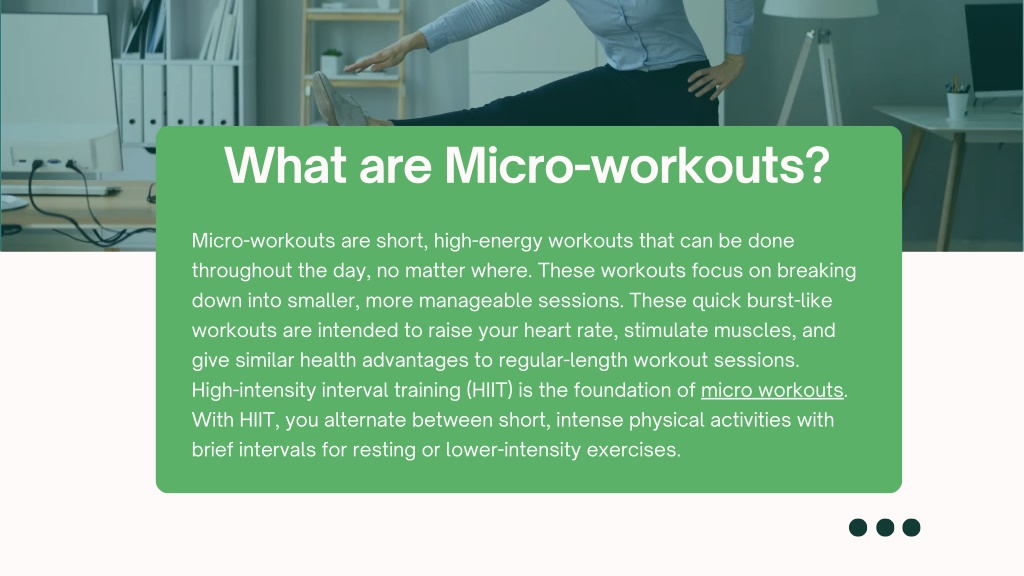 What are Micro-workouts?

Micro-workouts are short, high-energy workouts that can be done throughout the day, no matter where. These workouts focus on breaking down into smaller, more manageable sessions. These quick burst-like workouts are intended to raise your heart rate, stimulate muscles, and give similar health advantages to regular-length workout sessions. High-intensity interval training (HIIT) is the foundation of micro workouts. With HIIT, you alternate between short, intense physical activities with brief intervals for resting or lower-intensity exercises.